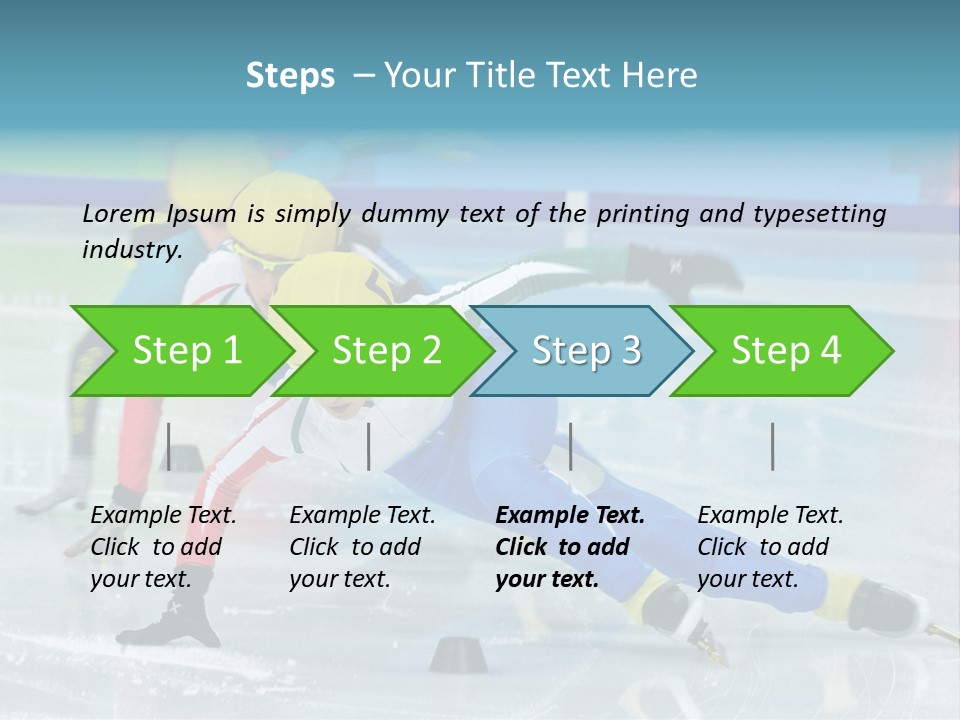 Steps – Your Title Text Here

Lorem Ipsum is simply dummy text of the printing and typesetting industry.

Step 1

Step 2

Step 3

Step 4

Example Text. Click to add your text.

Example Text. Click to add your text.

Example Text. Click to add your text.

Example Text. Click to add your text.